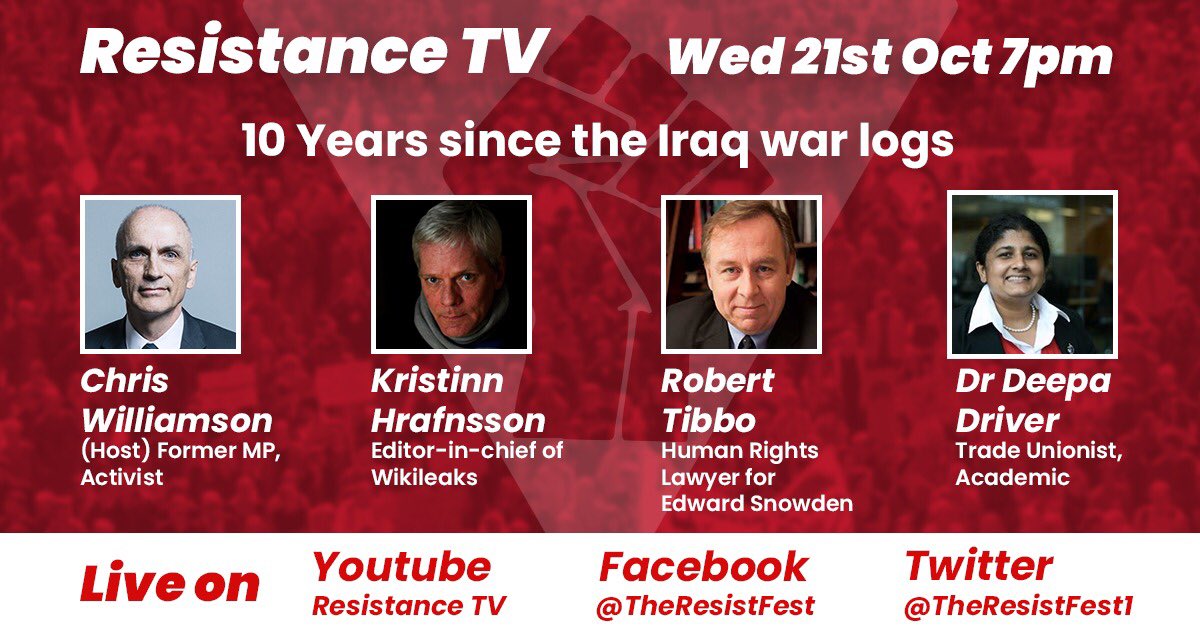 Resistance TV

Wed 21st Oct 7pm

10 Years since the Iraq war logs

Chris Williamson
(Host) Former MP, Activist

Kristinn Hrafnsson
Editor-in-chief of Wikileaks

Robert Tibbo
Human Rights Lawyer for Edward Snowden

Dr Deepa Driver
Trade Unionist, Academic

Live on

Youtube
Resistance TV

Facebook
@TheResistFest

Twitter
@TheResistFest1